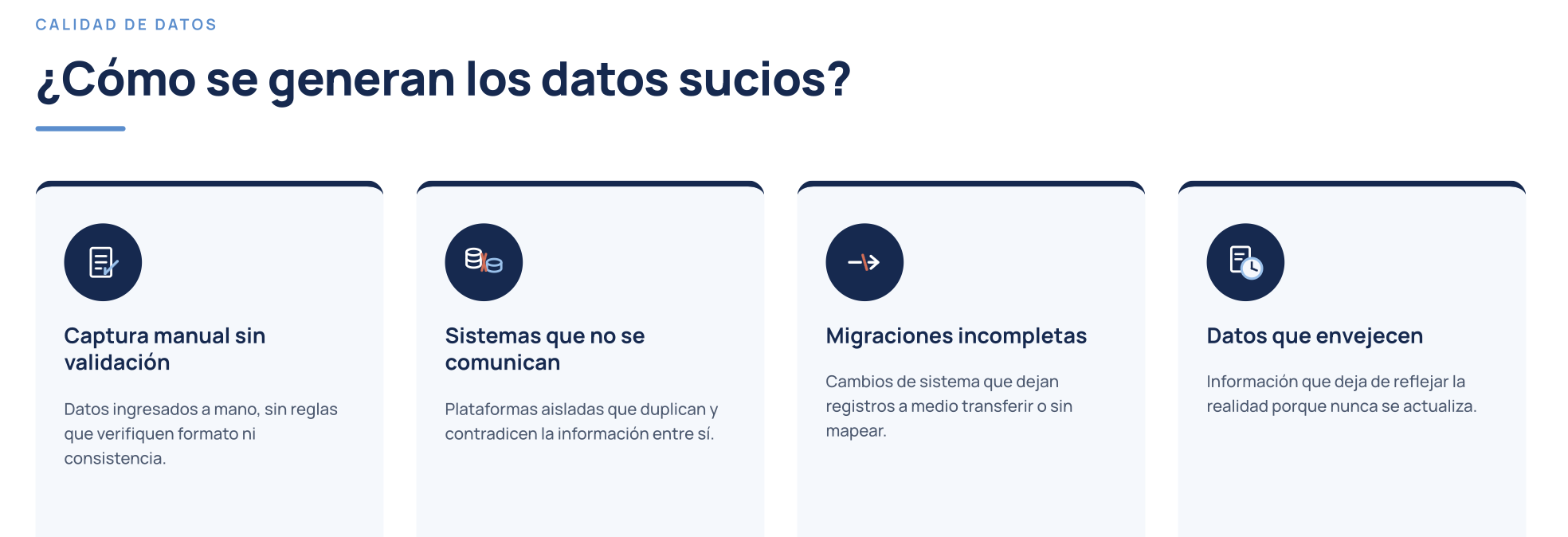 CALIDAD DE DATOS

¿Cómo se generan los datos sucios?

Captura manual sin validación

Datos ingresados a mano, sin reglas que verifiquen formato ni consistencia.

Sistemas que no se comunican

Plataformas aisladas que duplican y contradicen la información entre sí.

Migraciones incompletas

Cambios de sistema que dejan registros a medio transferir o sin mapear.

Datos que envejecen

Información que deja de reflejar la realidad porque nunca se actualiza.